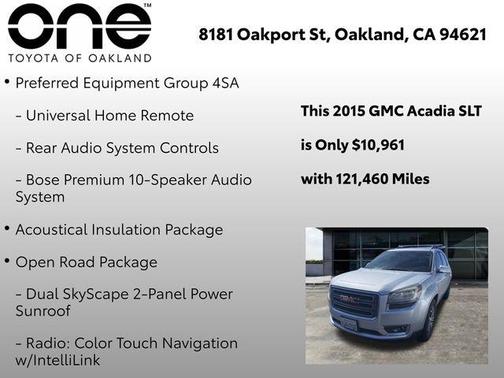 one™
TOYOTA OF OAKLAND

8181 Oakport St, Oakland, CA 94621

• Preferred Equipment Group 4SA

- Universal Home Remote

- Rear Audio System Controls

- Bose Premium 10-Speaker Audio System

• Acoustical Insulation Package

• Open Road Package

- Dual SkyScape 2-Panel Power Sunroof

- Radio: Color Touch Navigation w/IntelliLink

This 2015 GMC Acadia SLT

is Only $10,961

with 121,460 Miles

GMC